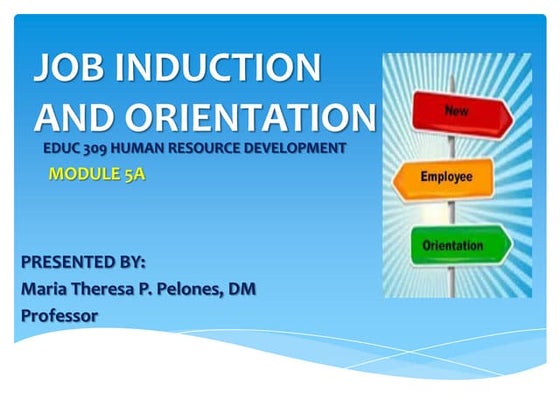 JOB INDUCTION AND ORIENTATION

EDUC 309 HUMAN RESOURCE DEVELOPMENT

MODULE 5A

New

Employee

Orientation

PRESENTED BY:
Maria Theresa P. Pelones, DM
Professor